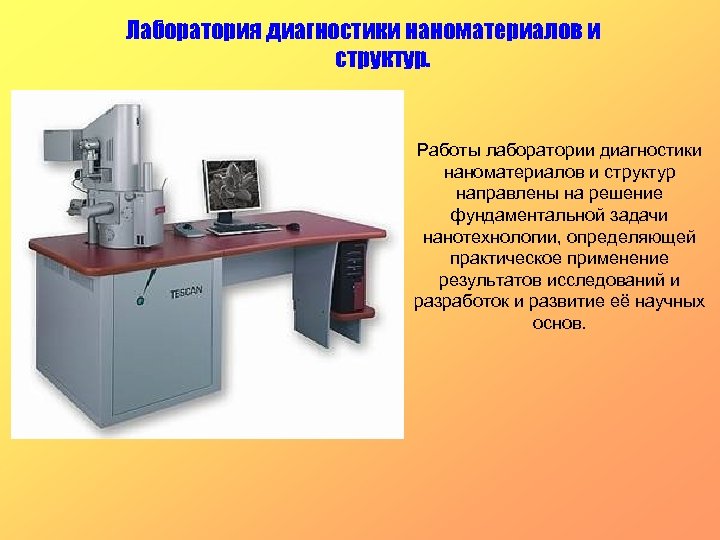 Лаборатория диагностики наноматериалов и структур.

TESCAN

Работы лаборатории диагностики наноматериалов и структур направлены на решение фундаментальной задачи нанотехнологии, определяющей практическое применение результатов исследований и разработок и развитие её научных основ.